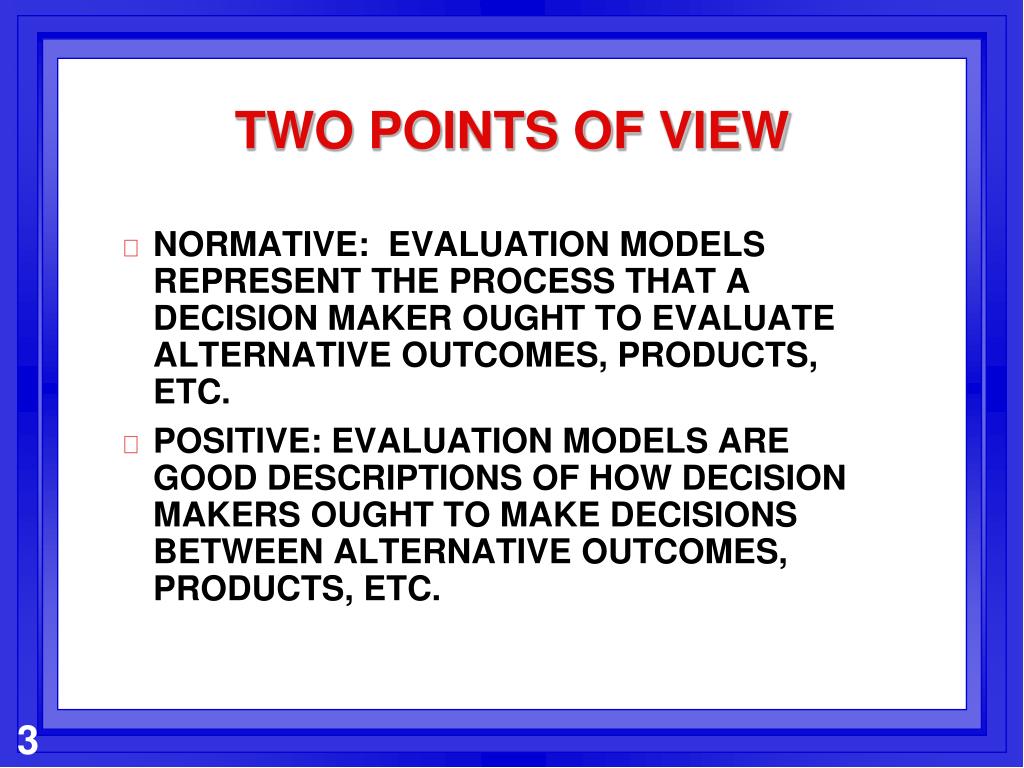 TWO POINTS OF VIEW

NORMATIVE: EVALUATION MODELS REPRESENT THE PROCESS THAT A DECISION MAKER OUGHT TO EVALUATE ALTERNATIVE OUTCOMES, PRODUCTS, ETC.

POSITIVE: EVALUATION MODELS ARE GOOD DESCRIPTIONS OF HOW DECISION MAKERS OUGHT TO MAKE DECISIONS BETWEEN ALTERNATIVE OUTCOMES, PRODUCTS, ETC.

3